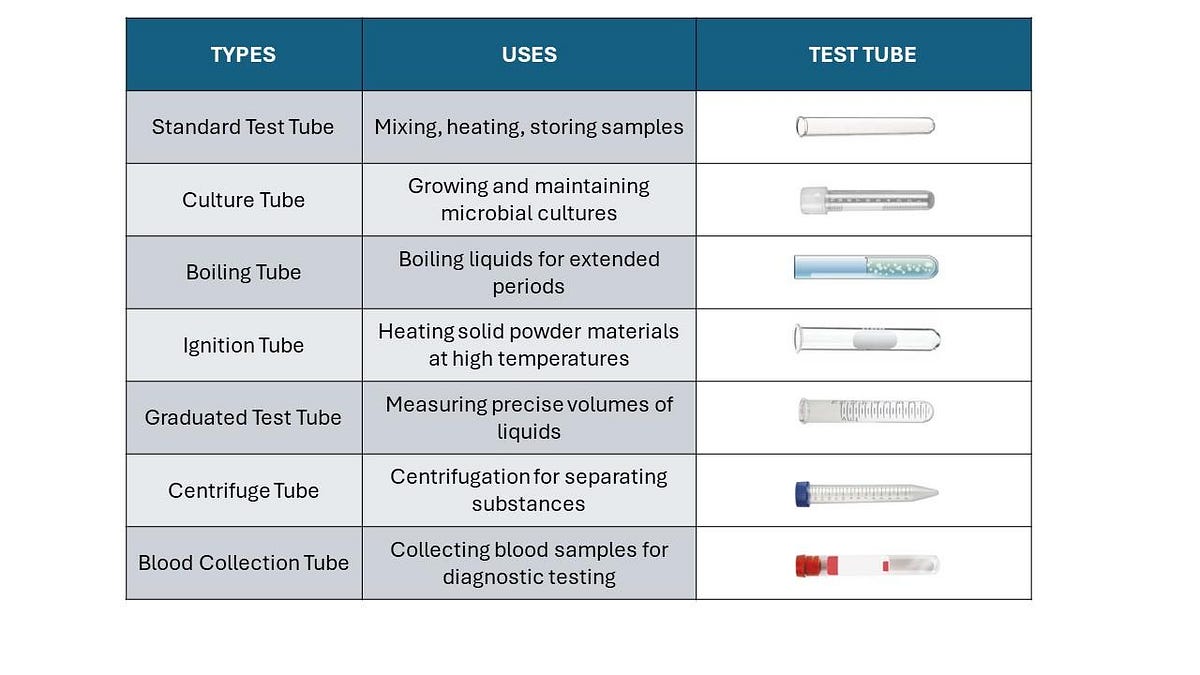 | TYPES | USES | TEST TUBE |
|---|---|---|
| Standard Test Tube | Mixing, heating, storing samples | |
| Culture Tube | Growing and maintaining microbial cultures | |
| Boiling Tube | Boiling liquids for extended periods | |
| Ignition Tube | Heating solid powder materials at high temperatures | |
| Graduated Test Tube | Measuring precise volumes of liquids | |
| Centrifuge Tube | Centrifugation for separating substances | |
| Blood Collection Tube | Collecting blood samples for diagnostic testing | |